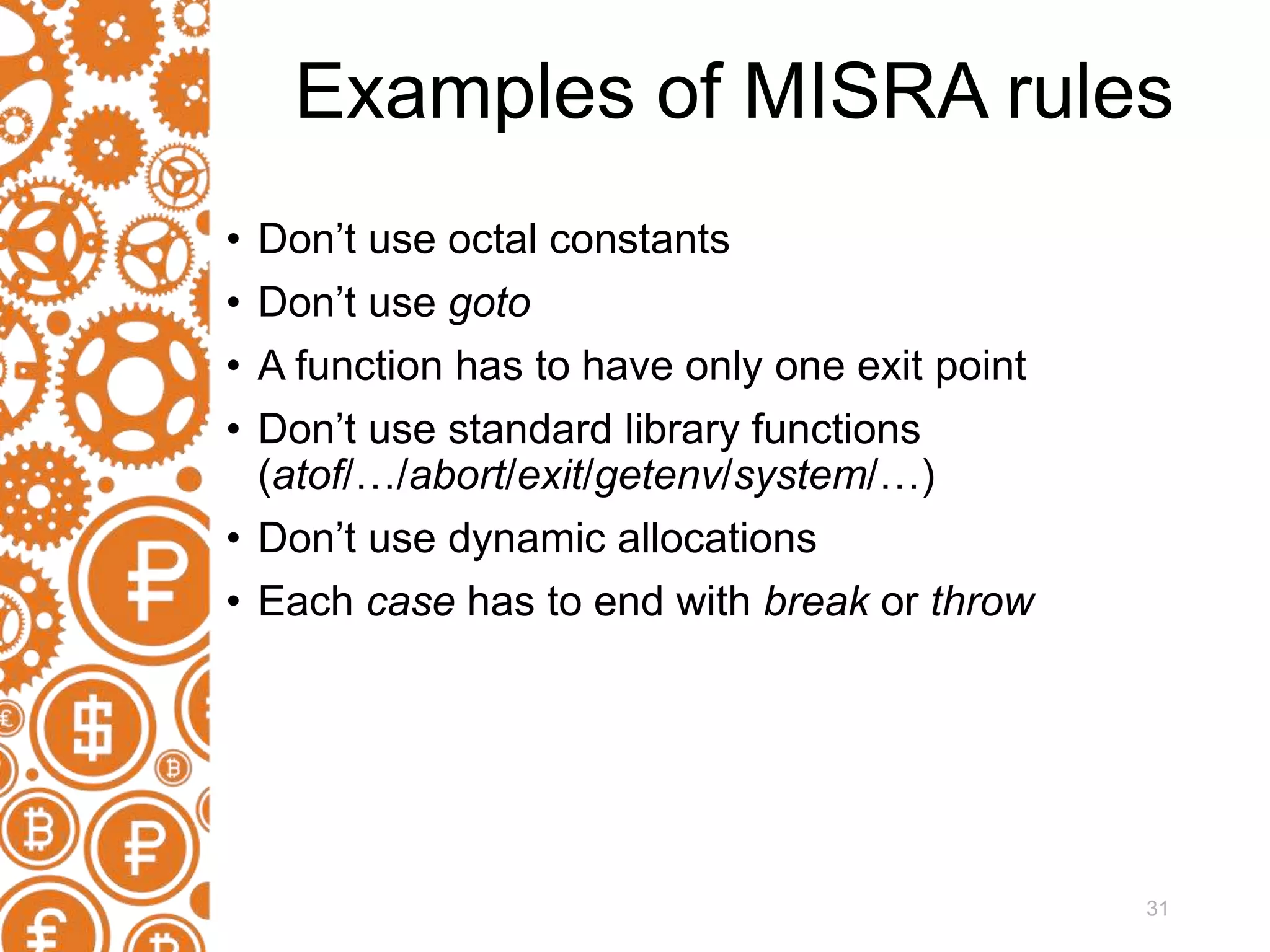 Examples of MISRA rules

• Don't use octal constants
• Don't use goto
• A function has to have only one exit point
• Don't use standard library functions (atof/…/abort/exit/getenv/system/…)
• Don't use dynamic allocations
• Each case has to end with break or throw

31